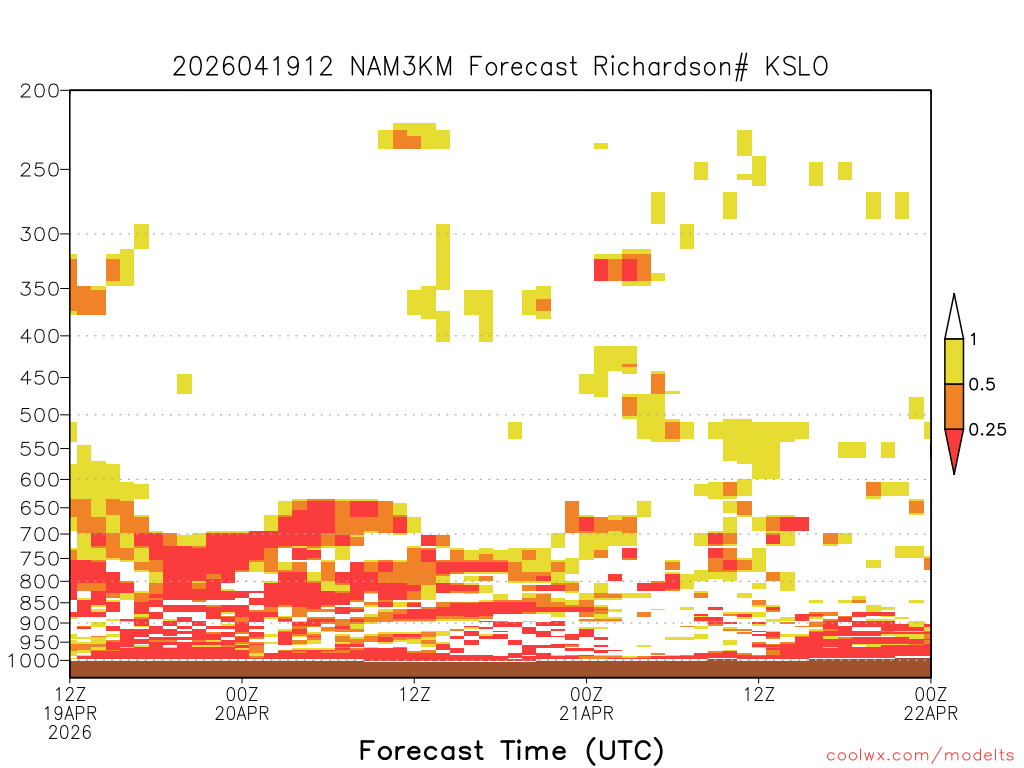 2026041912 NAM3KM Forecast Richardson# KSLO

200
250
300
350
400
450
500
550
600
650
700
750
800
850
900
950
1000

1
0.5
0.25

12Z
19APR
2026

00Z
20APR

12Z

00Z
21APR

12Z

00Z
22APR

Forecast Time (UTC)

coolwx.com/modelts